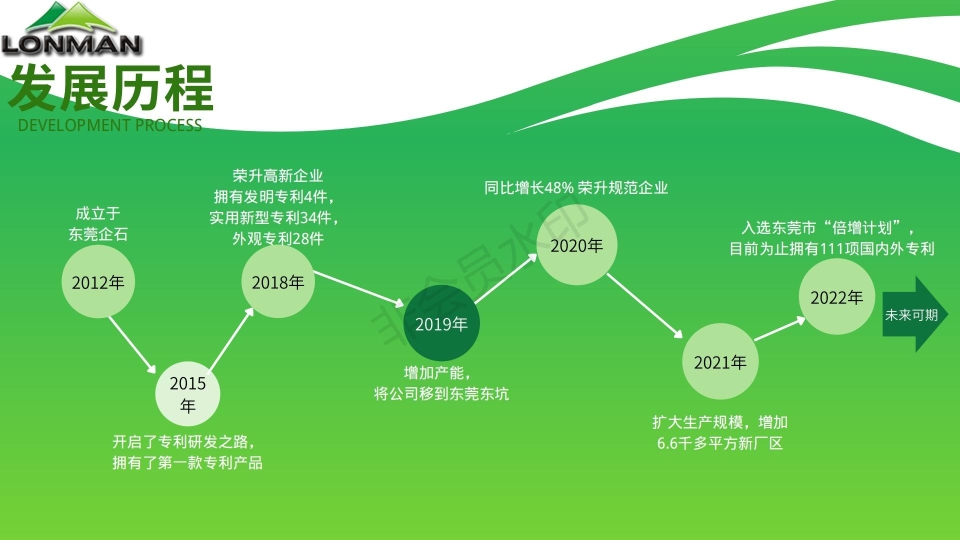 LONMAN
发展历程
DEVELOPMENT PROCESS

成立于
东莞企石

2012年

2015年

开启了专利研发之路，
拥有了第一款专利产品

荣升高新企业
拥有发明专利4件，
实用新型专利34件，
外观专利28件

2018年

2019年

增加产能，
将公司移到东莞东坑

同比增长48% 荣升规范企业

2020年

2021年

扩大生产规模，增加
6.6千多平方新厂区

入选东莞市“倍增计划”，
目前为止拥有111项国内外专利

2022年

未来可期

非会员水印